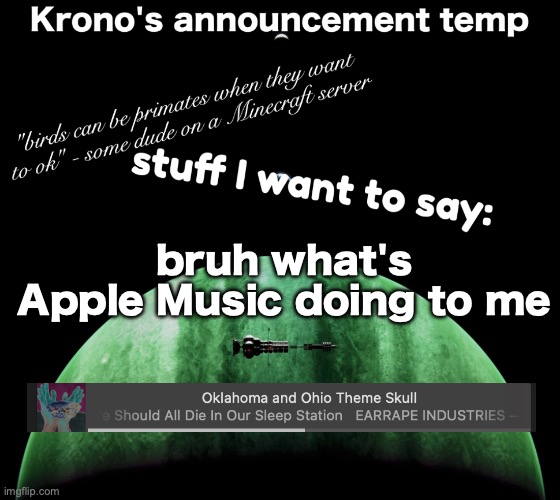 Krono's announcement temp

"birds can be primates when they want to ok" - some dude on a Minecraft server

stuff I want to say:

bruh what's Apple Music doing to me

Oklahoma and Ohio Theme Skull
e Should All Die In Our Sleep Station EARRAPE INDUSTRIES –

imgflip.com